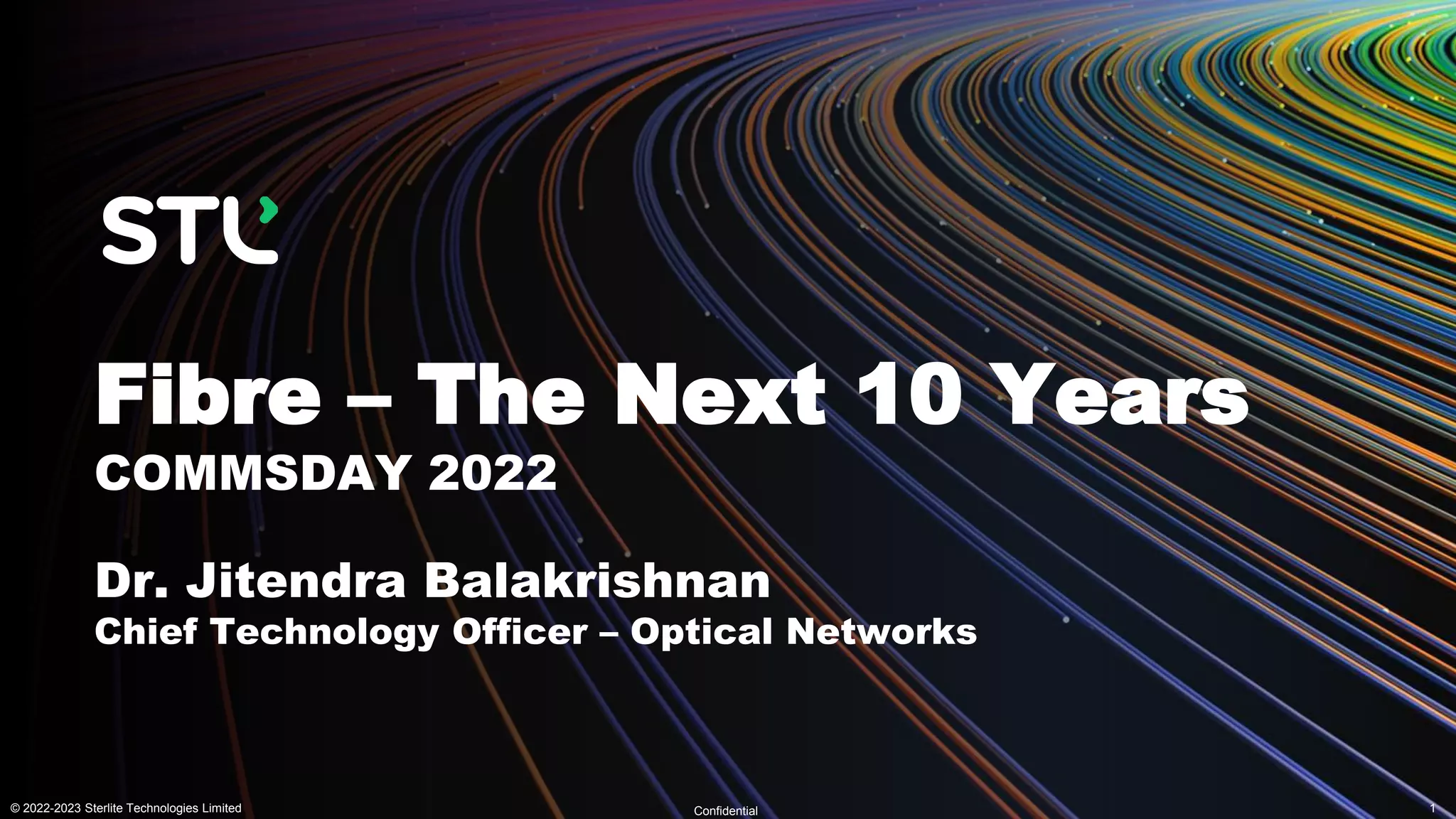 STL

Fibre – The Next 10 Years
COMMSDAY 2022

Dr. Jitendra Balakrishnan
Chief Technology Officer – Optical Networks

© 2022-2023 Sterlite Technologies Limited
Confidential
1